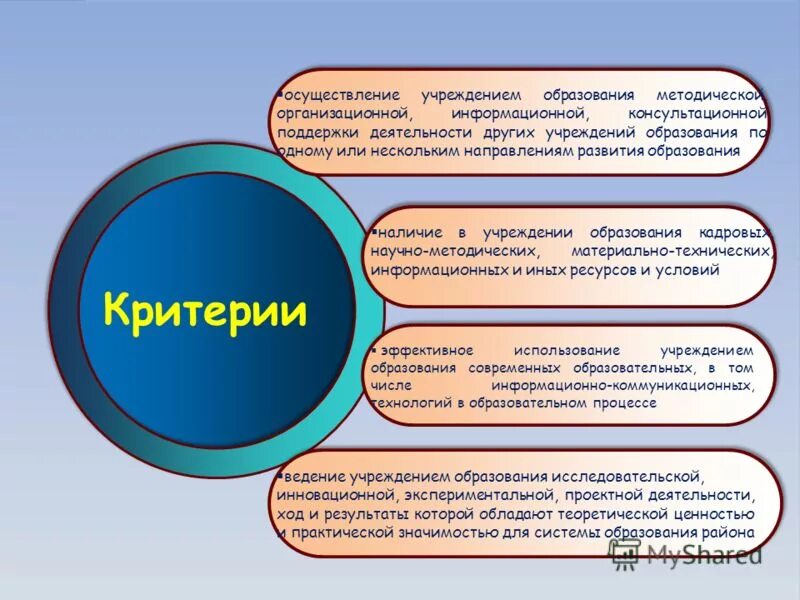 Критерии

▪осуществление учреждением образования методической организационной, информационной, консультационной поддержки деятельности других учреждений образования по одному или нескольким направлениям развития образования

▪наличие в учреждении образования кадровых научно-методических, материально-технических, информационных и иных ресурсов и условий

▪ эффективное использование учреждением образования современных образовательных, в том числе информационно-коммуникационных, технологий в образовательном процессе

▪ведение учреждением образования исследовательской, инновационной, экспериментальной, проектной деятельности, ход и результаты которой обладают теоретической ценностью и практической значимостью для системы образования района

MyShared